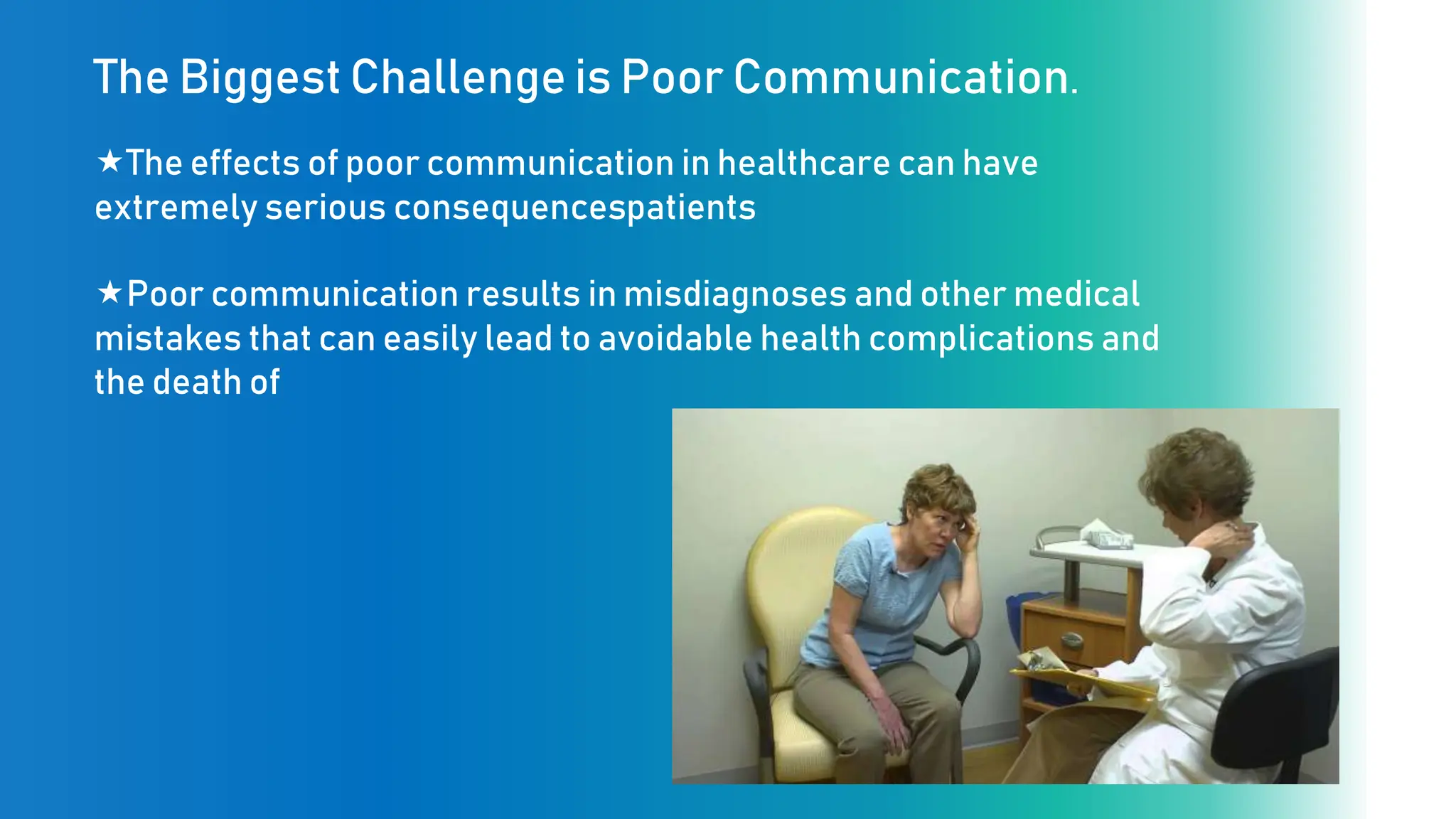 The Biggest Challenge is Poor Communication.

★The effects of poor communication in healthcare can have extremely serious consequencespatients

★Poor communication results in misdiagnoses and other medical mistakes that can easily lead to avoidable health complications and the death of